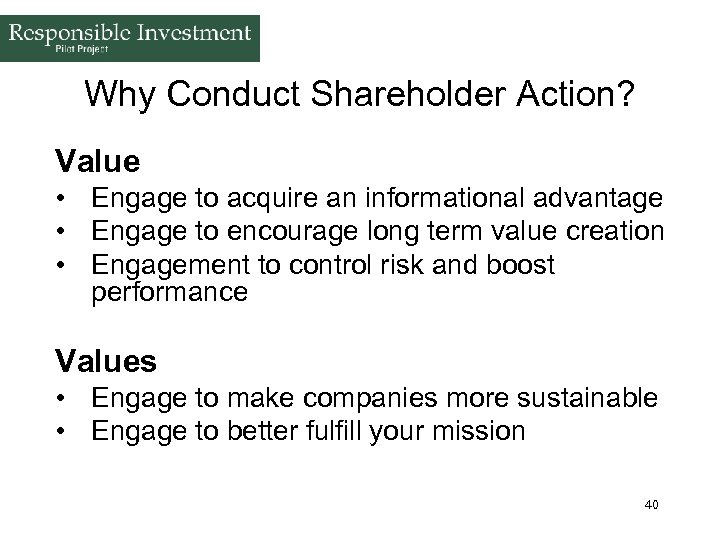 Responsible Investment
Pilot Project

Why Conduct Shareholder Action?

Value
• Engage to acquire an informational advantage
• Engage to encourage long term value creation
• Engagement to control risk and boost performance

Values
• Engage to make companies more sustainable
• Engage to better fulfill your mission

40